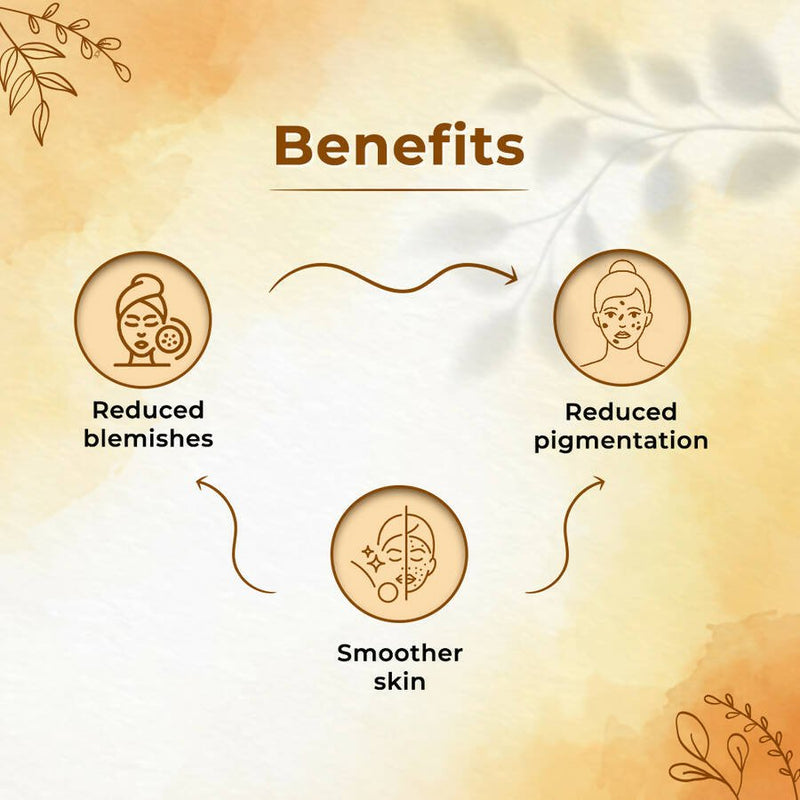 Benefits

Reduced blemishes

Reduced pigmentation

Smoother skin